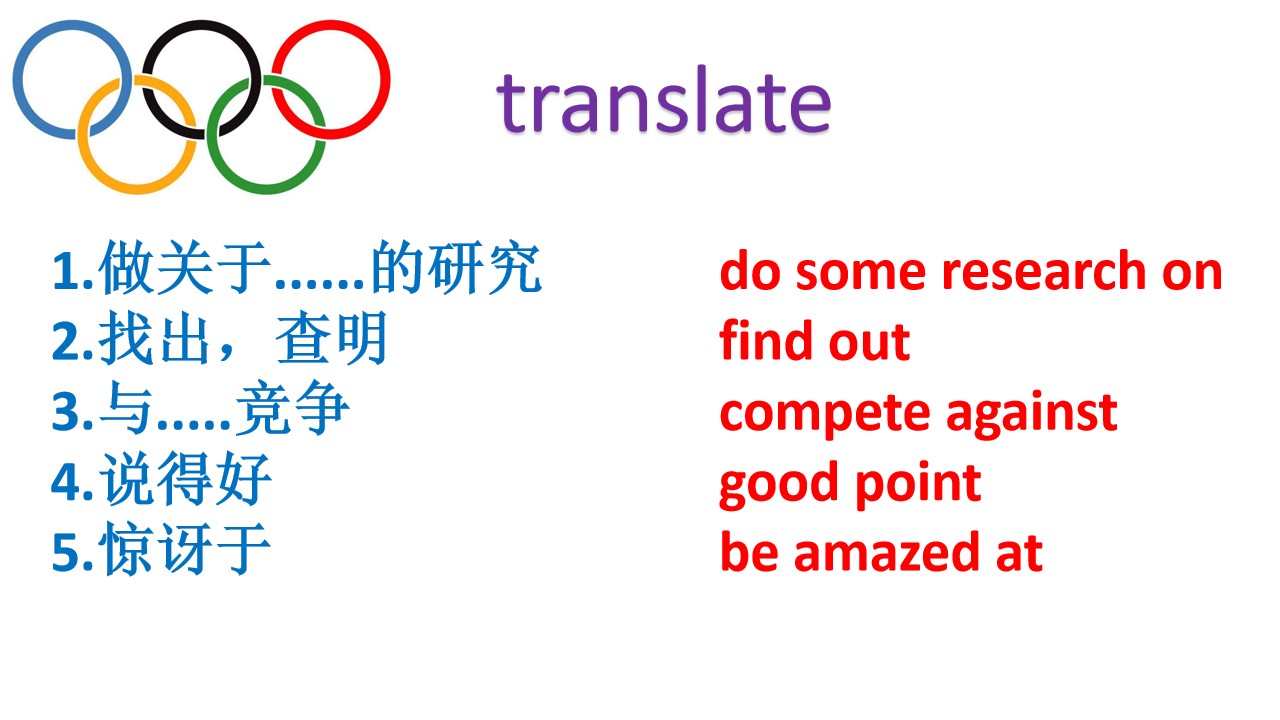 translate

1.做关于......的研究
2.找出，查明
3.与.....竞争
4.说得好
5.惊讶于

do some research on
find out
compete against
good point
be amazed at